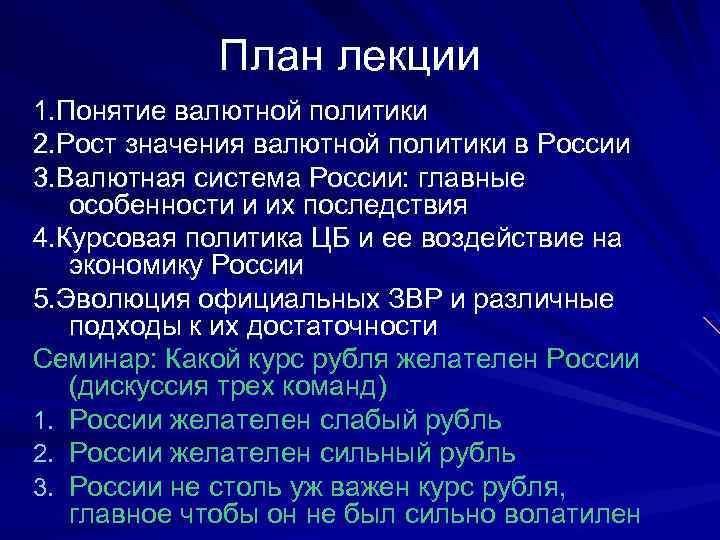 План лекции

1.Понятие валютной политики

2.Рост значения валютной политики в России

3.Валютная система России: главные особенности и их последствия

4.Курсовая политика ЦБ и ее воздействие на экономику России

5.Эволюция официальных ЗВР и различные подходы к их достаточности

Семинар: Какой курс рубля желателен России (дискуссия трех команд)

1. России желателен слабый рубль

2. России желателен сильный рубль

3. России не столь уж важен курс рубля, главное чтобы он не был сильно волатилен